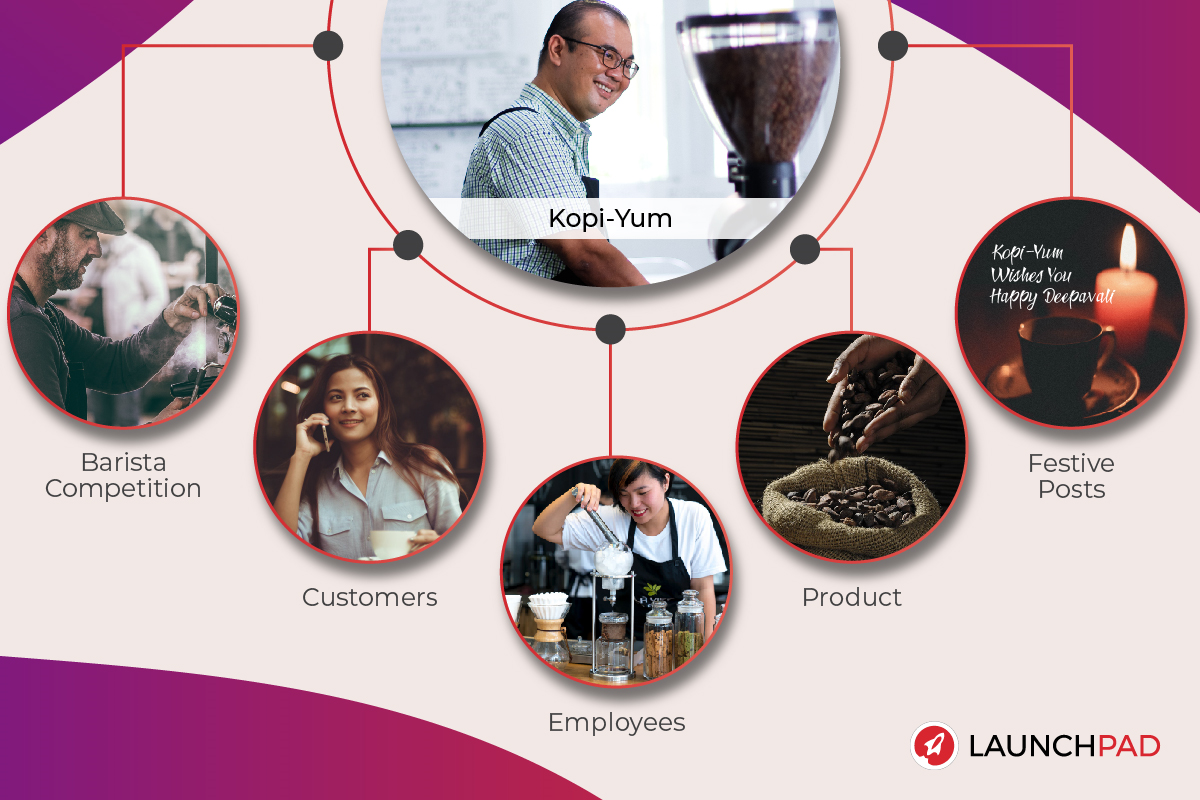 Kopi-Yum

Barista Competition

Customers

Employees

Product

Kopi-Yum Wishes You Happy Deepavali

Festive Posts

LAUNCHPAD